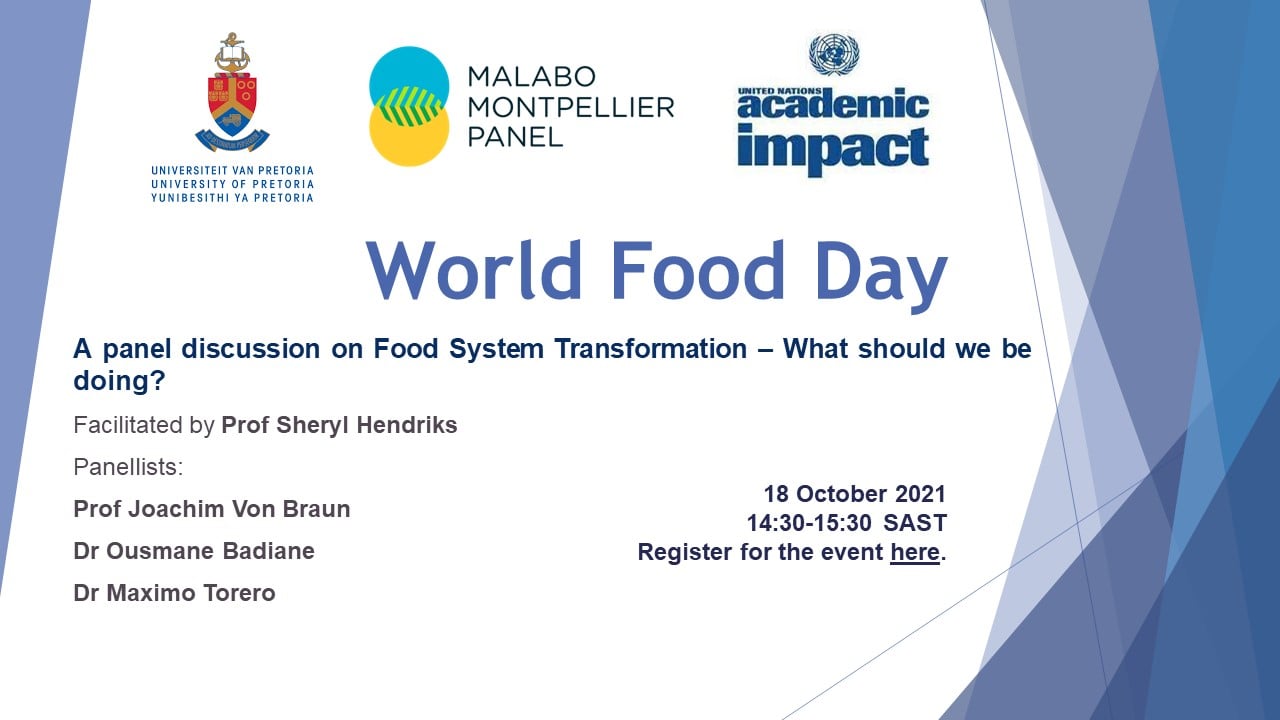 UNIVERSITEIT VAN PRETORIA
UNIVERSITY OF PRETORIA
YUNIBESITHI YA PRETORIA

MALABO
MONTPELLIER
PANEL

UNITED NATIONS
academic
impact

World Food Day

A panel discussion on Food System Transformation – What should we be doing?

Facilitated by Prof Sheryl Hendriks

Panellists:

Prof Joachim Von Braun

Dr Ousmane Badiane

Dr Maximo Torero

18 October 2021
14:30-15:30 SAST
Register for the event here.